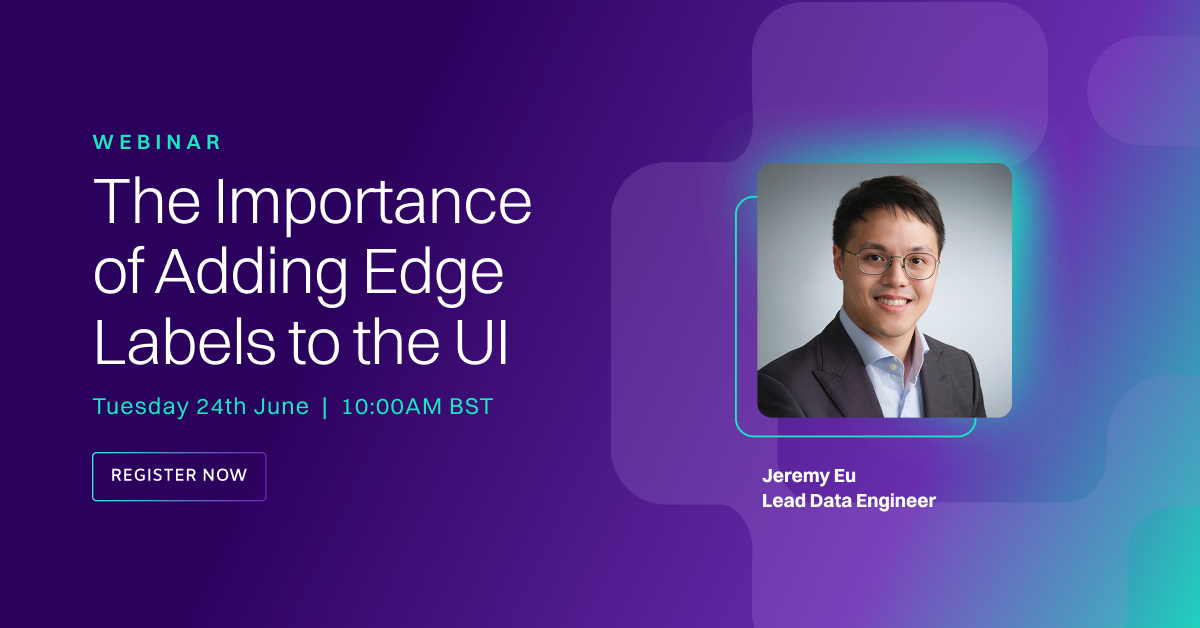 WEBINAR

The Importance of Adding Edge Labels to the UI

Tuesday 24th June | 10:00AM BST

REGISTER NOW

Jeremy Eu
Lead Data Engineer